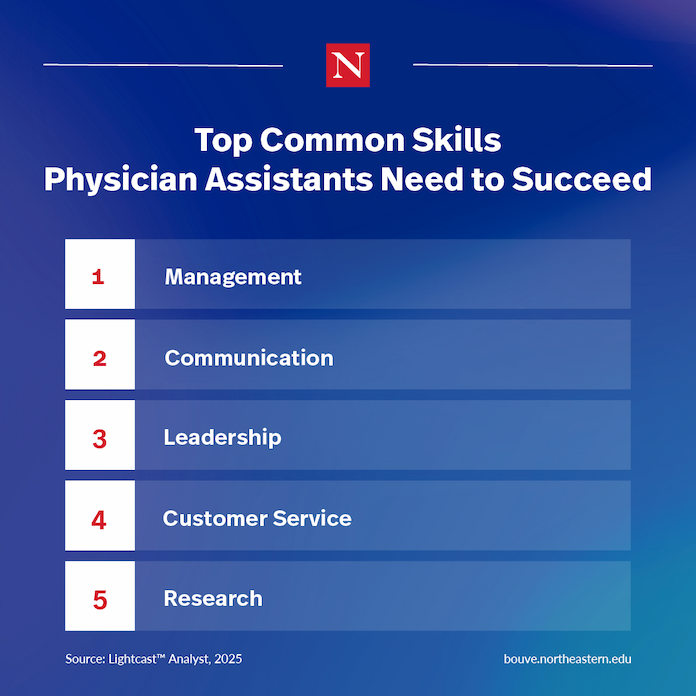 N

Top Common Skills
Physician Assistants Need to Succeed

1 Management

2 Communication

3 Leadership

4 Customer Service

5 Research

Source: Lightcast™ Analyst, 2025

bouve.northeastern.edu